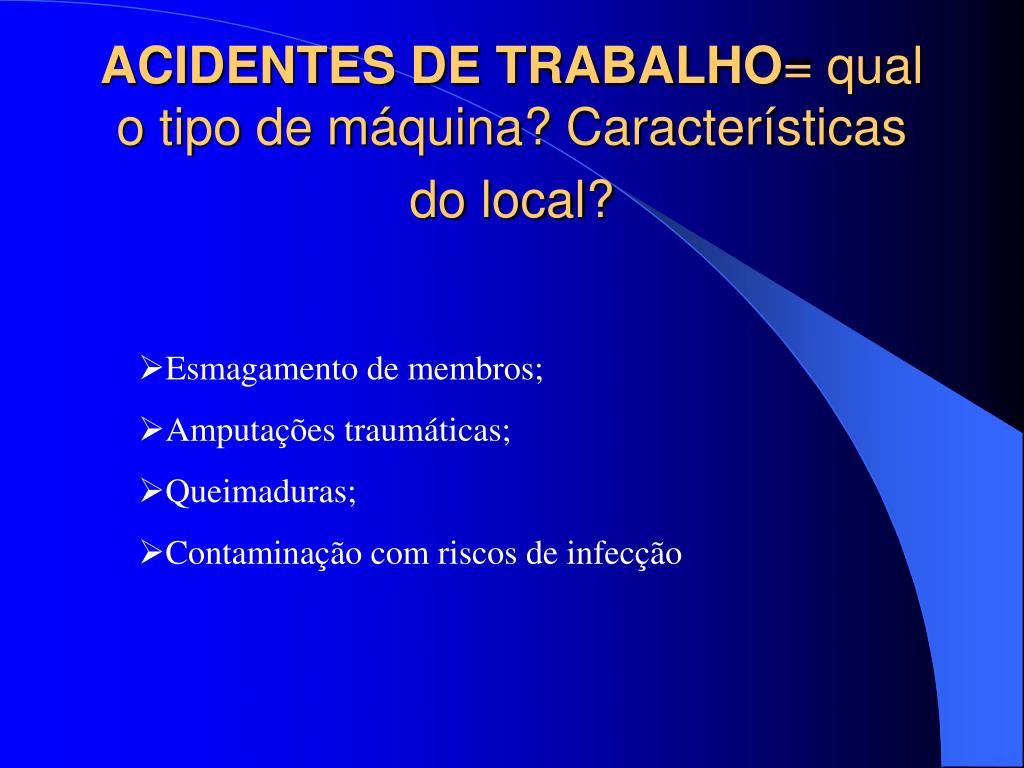 ACIDENTES DE TRABALHO= qual o tipo de máquina? Características do local?

➢Esmagamento de membros;

➢Amputações traumáticas;

➢Queimaduras;

➢Contaminação com riscos de infecção